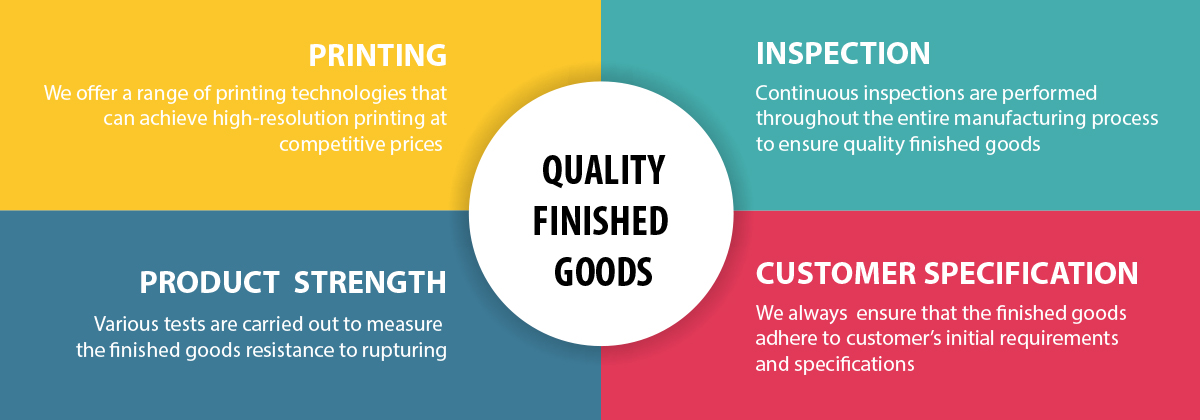 PRINTING

We offer a range of printing technologies that can achieve high-resolution printing at competitive prices

INSPECTION

Continuous inspections are performed throughout the entire manufacturing process to ensure quality finished goods

QUALITY FINISHED GOODS

PRODUCT STRENGTH

Various tests are carried out to measure the finished goods resistance to rupturing

CUSTOMER SPECIFICATION

We always ensure that the finished goods adhere to customer's initial requirements and specifications